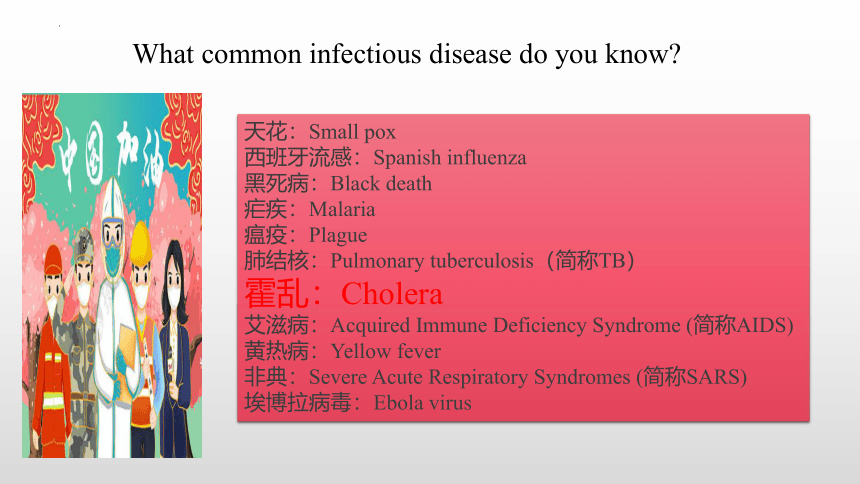 What common infectious disease do you know?

中国加油

天花：Small pox
西班牙流感：Spanish influenza
黑死病：Black death
疟疾：Malaria
瘟疫：Plague
肺结核：Pulmonary tuberculosis（简称TB）
霍乱：Cholera
艾滋病：Acquired Immune Deficiency Syndrome (简称AIDS)
黄热病：Yellow fever
非典：Severe Acute Respiratory Syndromes (简称SARS)
埃博拉病毒：Ebola virus